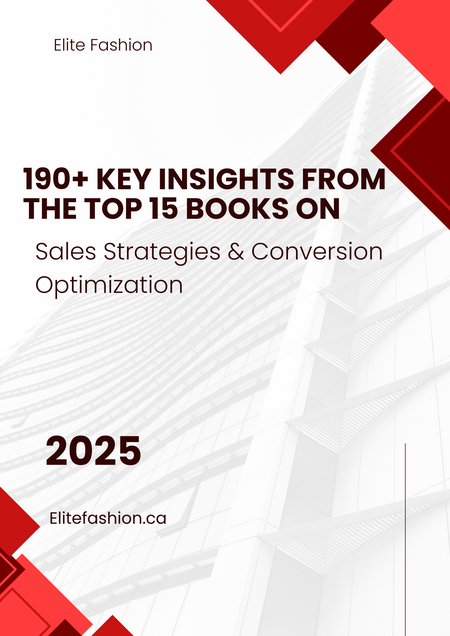 Elite Fashion

190+ KEY INSIGHTS FROM THE TOP 15 BOOKS ON

Sales Strategies & Conversion Optimization

2025

Elitefashion.ca